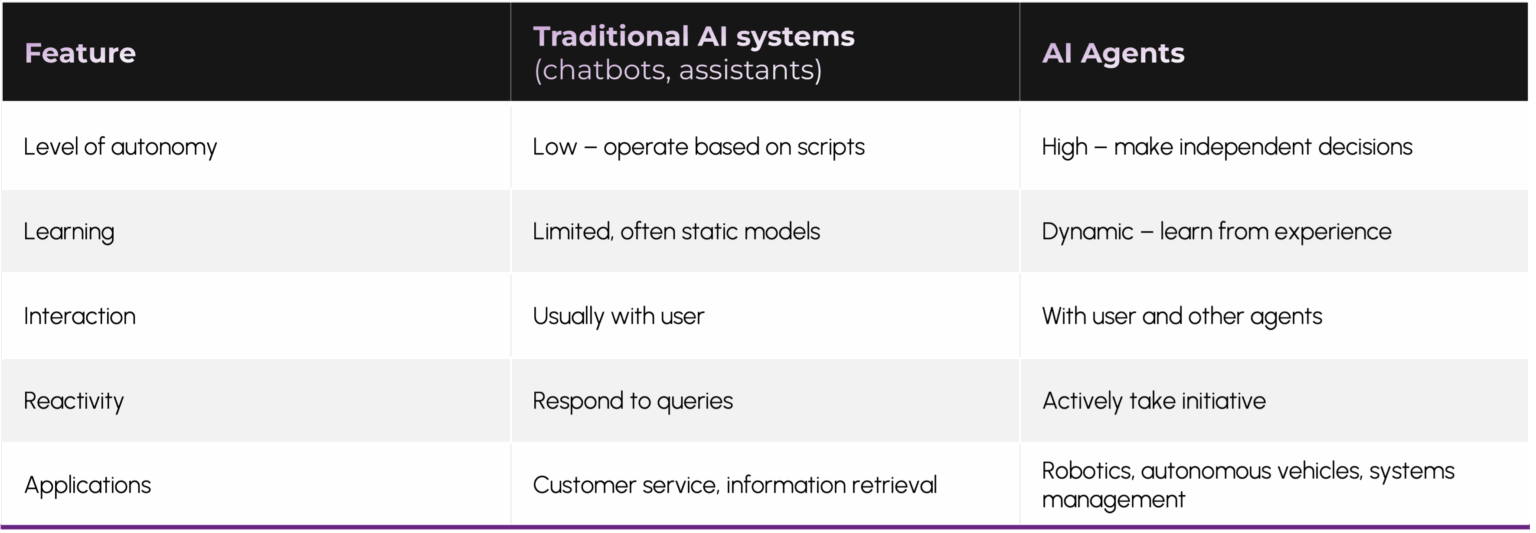 | Feature | Traditional AI systems (chatbots, assistants) | AI Agents |
|---|---|---|
| Level of autonomy | Low – operate based on scripts | High – make independent decisions |
| Learning | Limited, often static models | Dynamic – learn from experience |
| Interaction | Usually with user | With user and other agents |
| Reactivity | Respond to queries | Actively take initiative |
| Applications | Customer service, information retrieval | Robotics, autonomous vehicles, systems management |